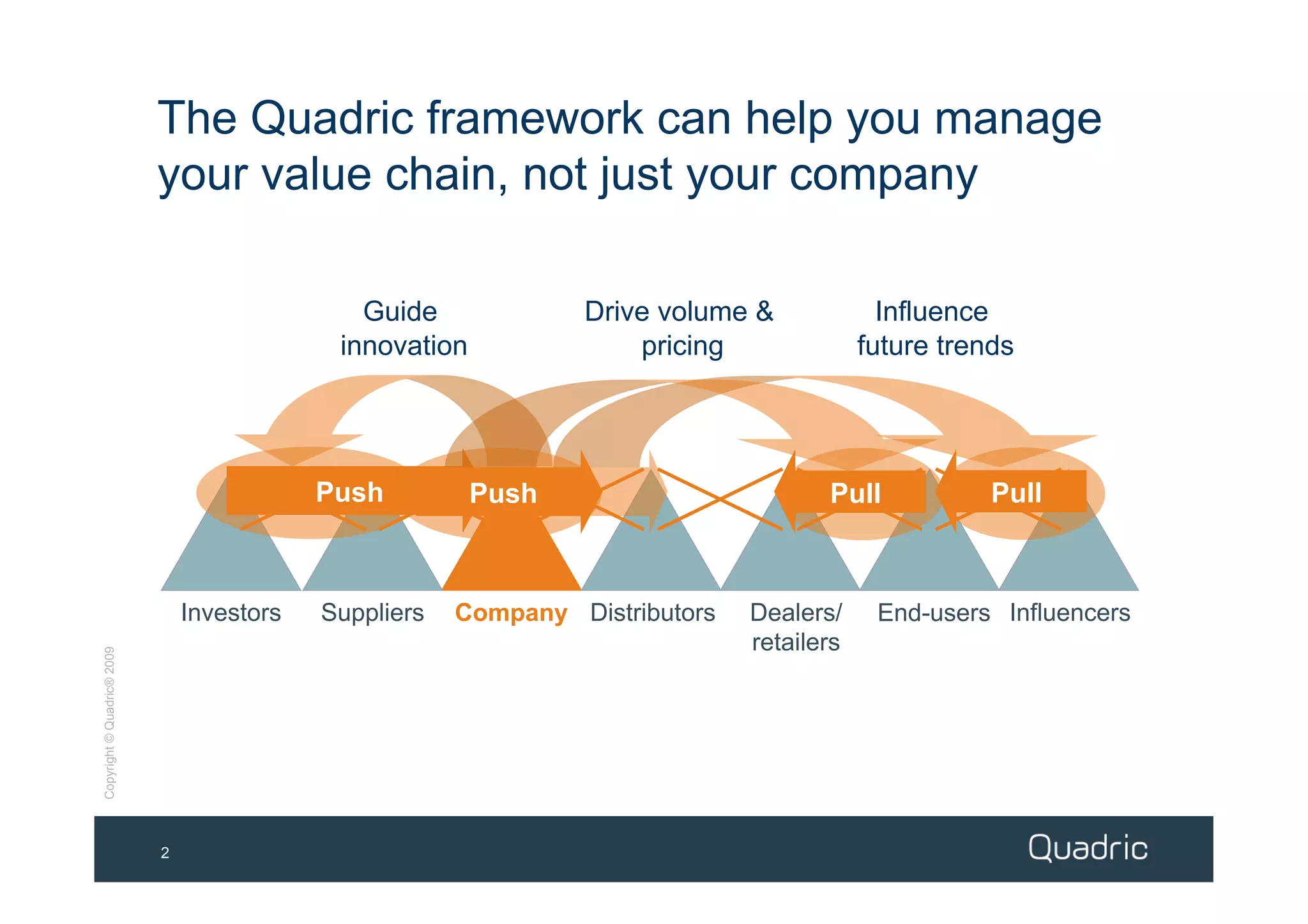 The Quadric framework can help you manage your value chain, not just your company

Guide innovation

Drive volume & pricing

Influence future trends

Push

Push

Pull

Pull

Investors

Suppliers

Company

Distributors

Dealers/ retailers

End-users

Influencers

Copyright © Quadric® 2009

2

Quadric